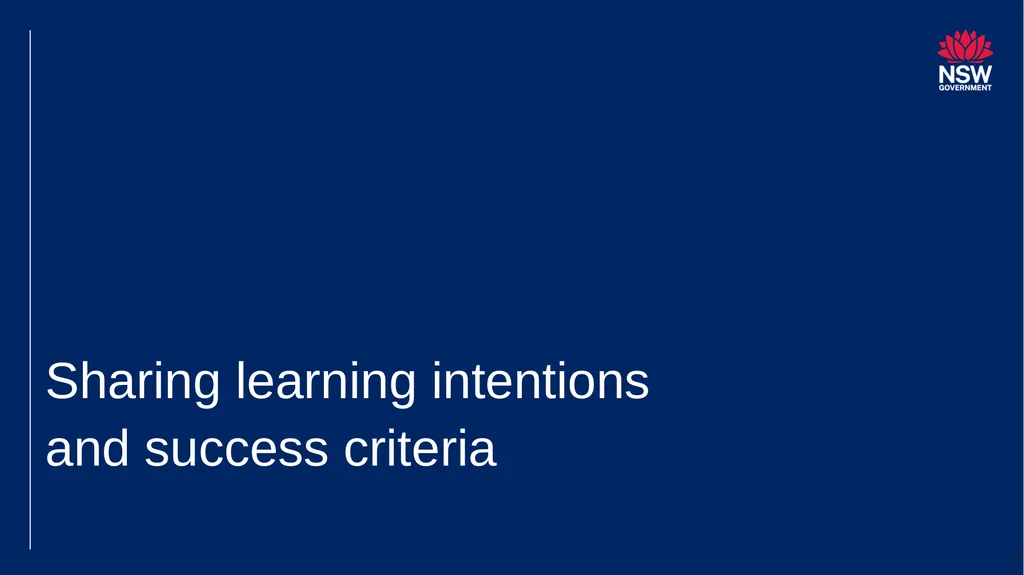 NSW
GOVERNMENT

Sharing learning intentions and success criteria